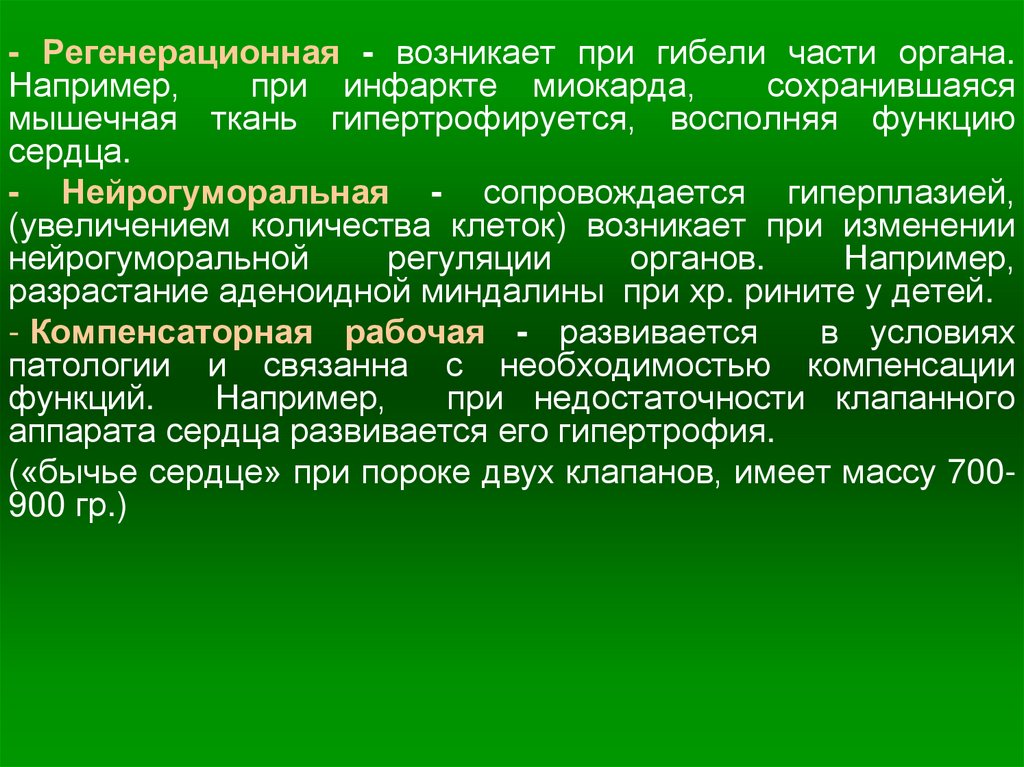 - Регенерационная - возникает при гибели части органа. Например, при инфаркте миокарда, сохранившаяся мышечная ткань гипертрофируется, восполняя функцию сердца.

- Нейрогуморальная - сопровождается гиперплазией, (увеличением количества клеток) возникает при изменении нейрогуморальной регуляции органов. Например, разрастание аденоидной миндалины при хр. рините у детей.

- Компенсаторная рабочая - развивается в условиях патологии и связанна с необходимостью компенсации функций. Например, при недостаточности клапанного аппарата сердца развивается его гипертрофия.

(«бычье сердце» при пороке двух клапанов, имеет массу 700-900 гр.)